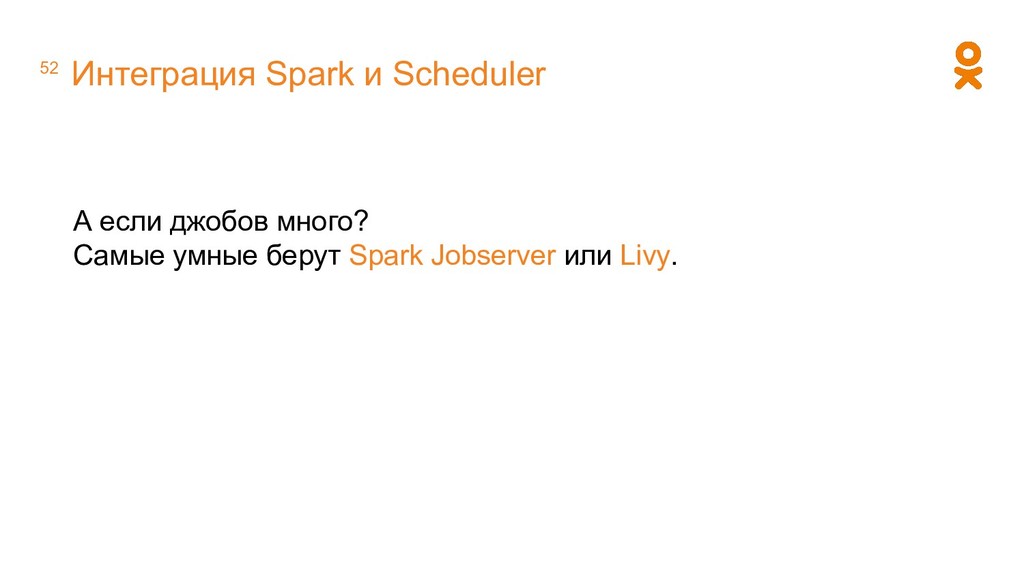 52 Интеграция Spark и Scheduler

А если джобов много?
Самые умные берут Spark Jobserver или Livy.